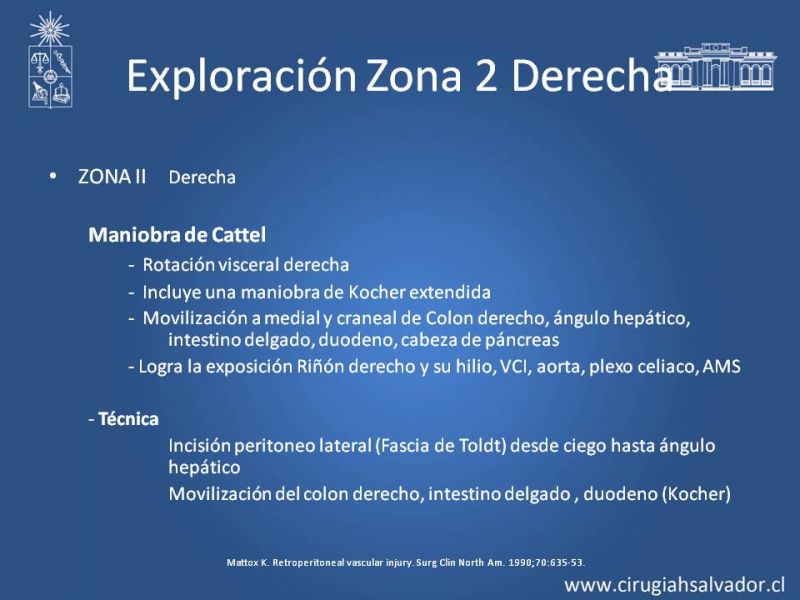 Exploración Zona 2 Derecha

• ZONA II Derecha

Maniobra de Cattel

- Rotación visceral derecha
- Incluye una maniobra de Kocher extendida
- Movilización a medial y craneal de Colon derecho, ángulo hepático, intestino delgado, duodeno, cabeza de páncreas
- Logra la exposición Riñón derecho y su hilio, VCI, aorta, plexo celiaco, AMS

- Técnica

Incisión peritoneo lateral (Fascia de Toldt) desde ciego hasta ángulo hepático

Movilización del colon derecho, intestino delgado , duodeno (Kocher)

Mattox K. Retroperitoneal vascular injury. Surg Clin North Am. 1990;70:635-53.

www.cirugiahsalvador.cl